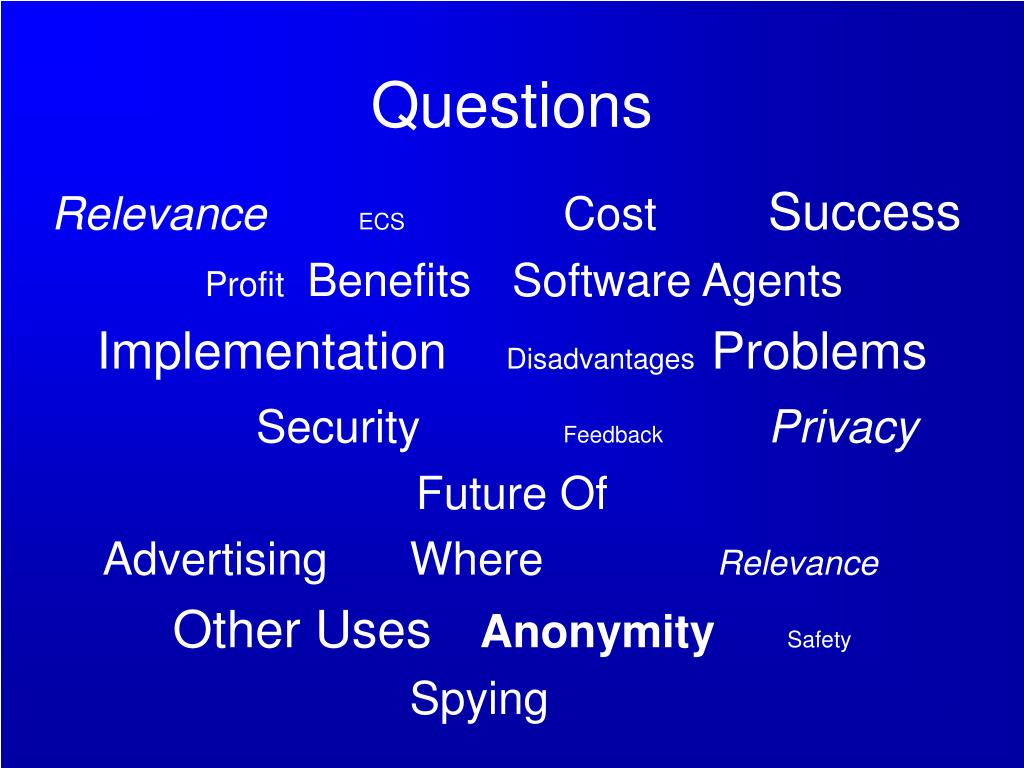 Questions

Relevance ECS Cost Success

Profit Benefits Software Agents

Implementation Disadvantages Problems

Security Feedback Privacy

Future Of

Advertising Where Relevance

Other Uses Anonymity Safety

Spying